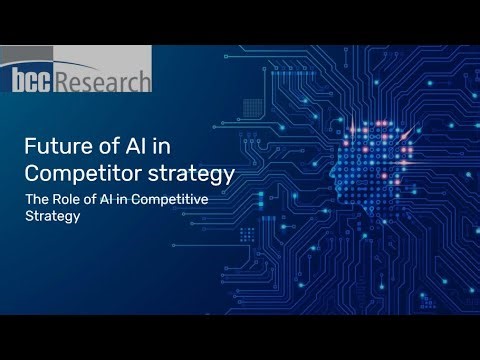 bcc Research

Future of AI in Competitor strategy

The Role of AI in Competitive Strategy